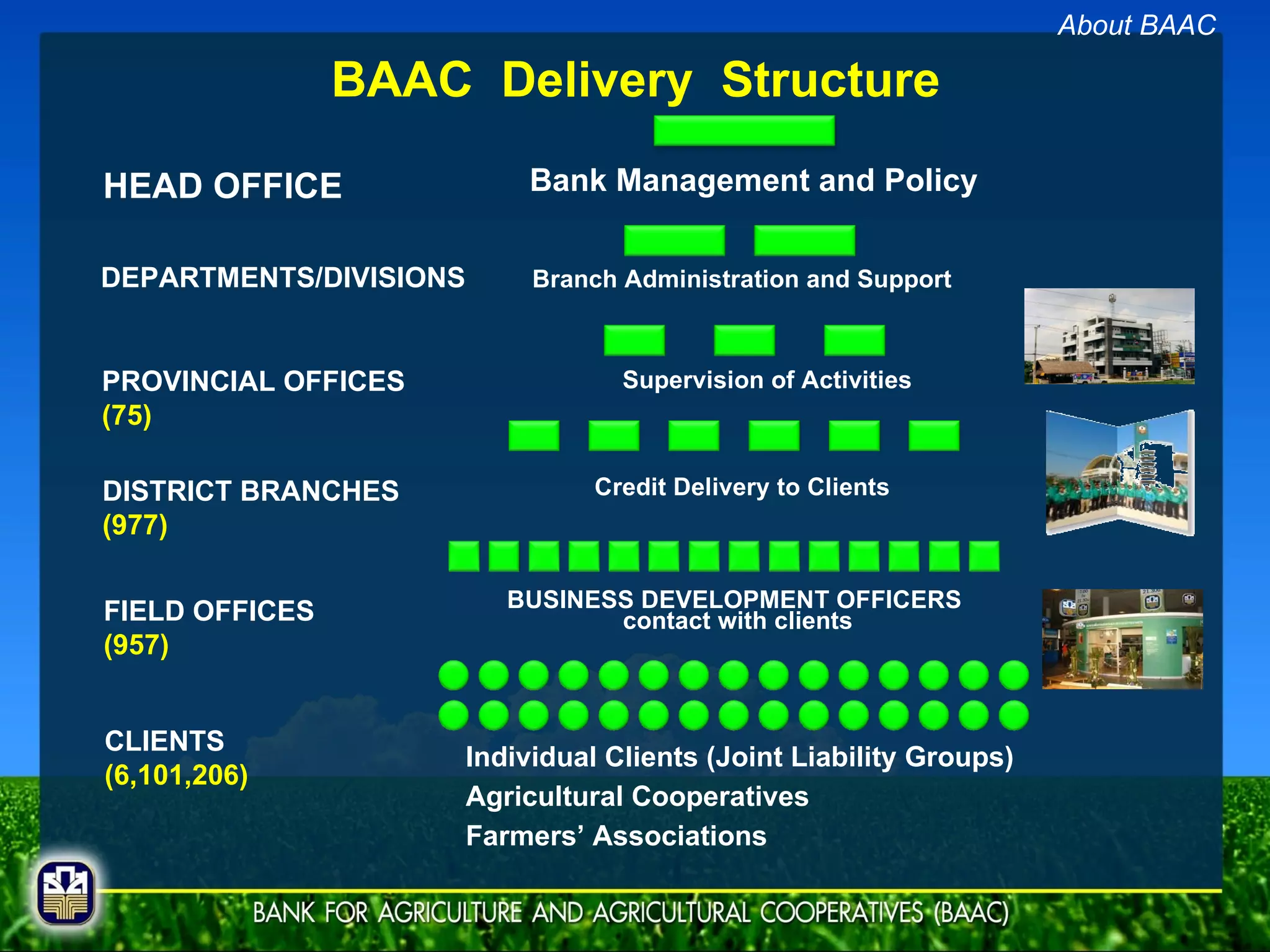 About BAAC

BAAC Delivery Structure

HEAD OFFICE

Bank Management and Policy

DEPARTMENTS/DIVISIONS

Branch Administration and Support

PROVINCIAL OFFICES
(75)

Supervision of Activities

DISTRICT BRANCHES
(977)

Credit Delivery to Clients

FIELD OFFICES
(957)

BUSINESS DEVELOPMENT OFFICERS
contact with clients

CLIENTS
(6,101,206)

Individual Clients (Joint Liability Groups)
Agricultural Cooperatives
Farmers' Associations

BANK FOR AGRICULTURE AND AGRICULTURAL COOPERATIVES (BAAC)